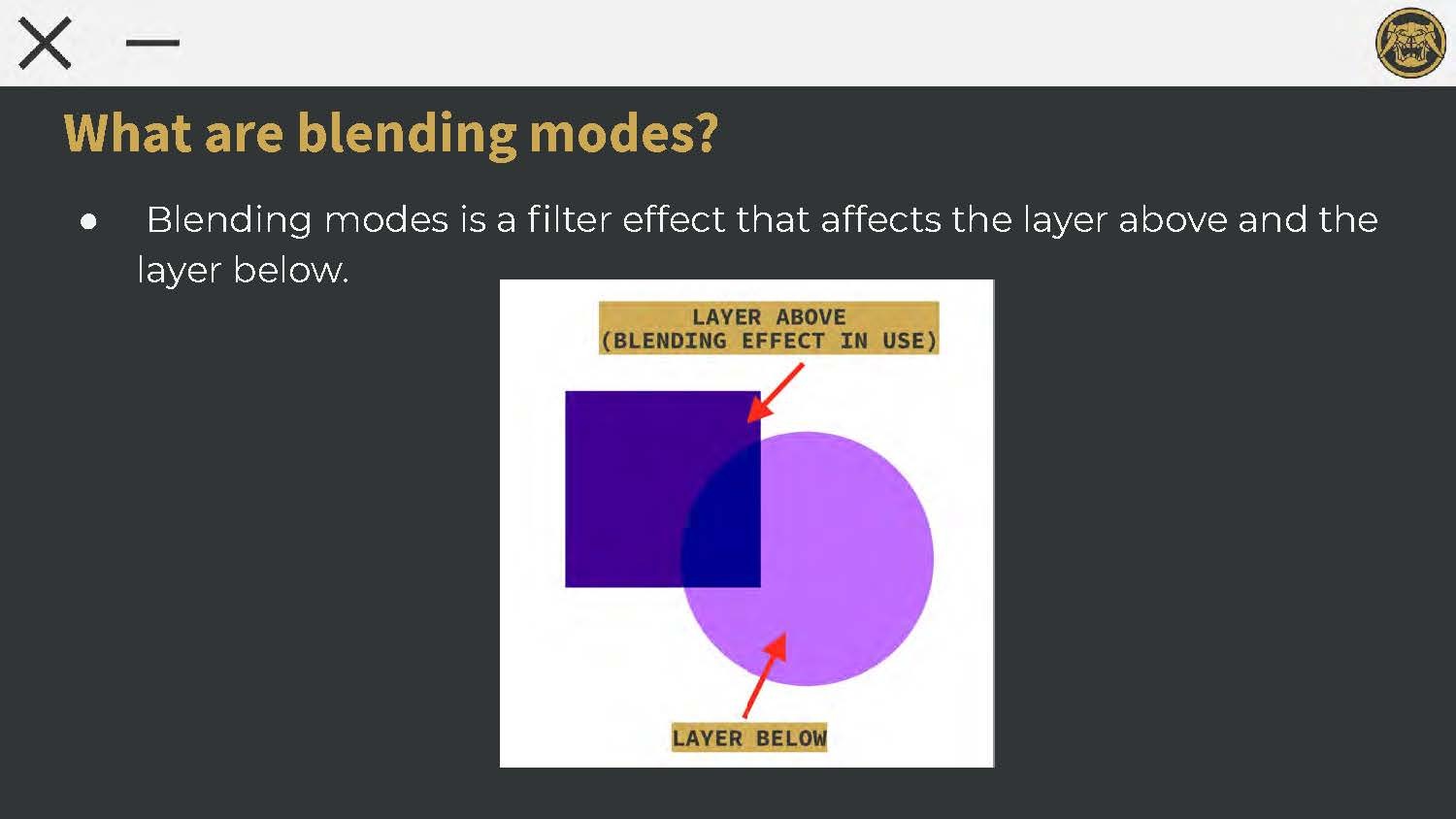 What are blending modes?

● Blending modes is a filter effect that affects the layer above and the layer below.

LAYER ABOVE
(BLENDING EFFECT IN USE)

LAYER BELOW